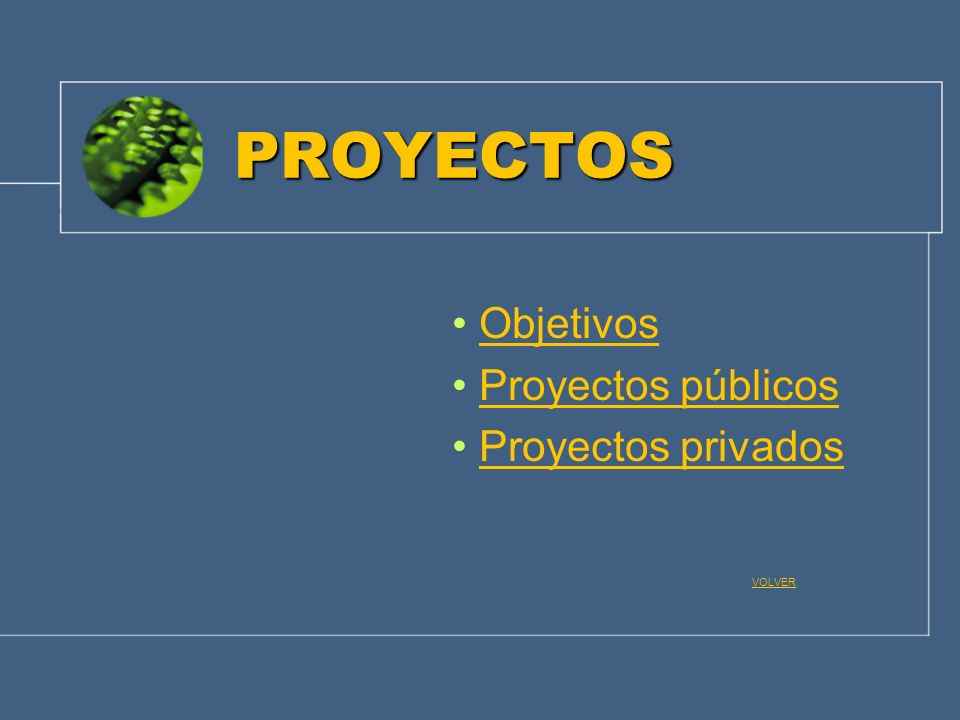 PROYECTOS

• Objetivos
• Proyectos públicos
• Proyectos privados

VOLVER